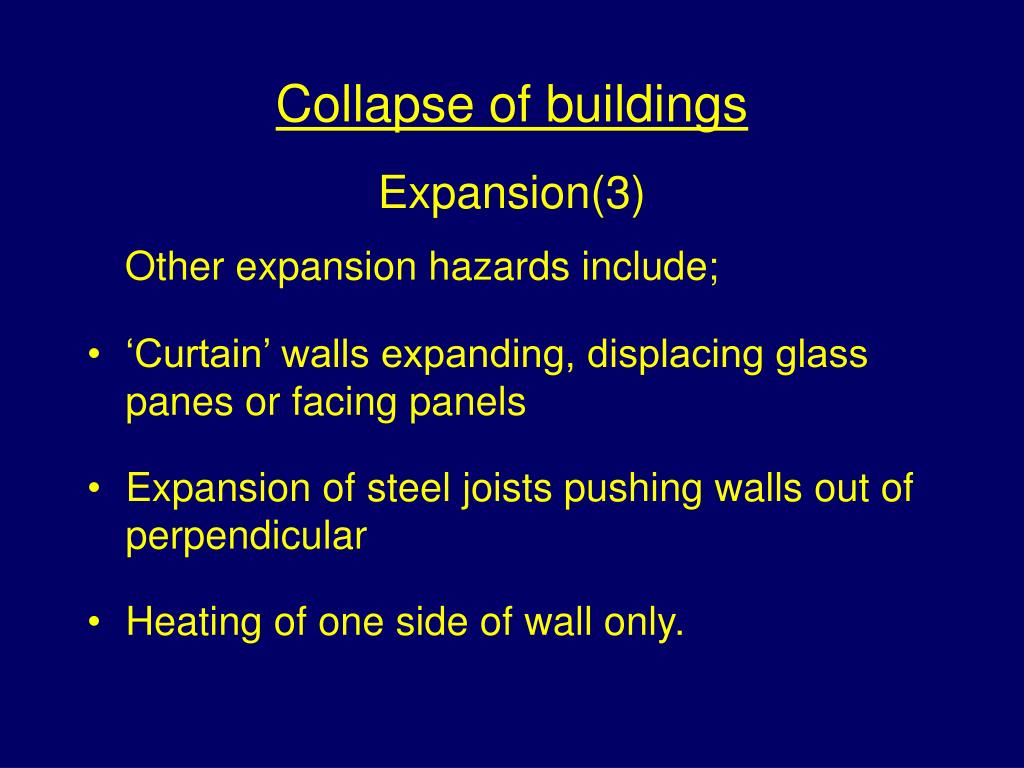 Collapse of buildings

Expansion(3)

Other expansion hazards include;

• ‘Curtain’ walls expanding, displacing glass panes or facing panels

• Expansion of steel joists pushing walls out of perpendicular

• Heating of one side of wall only.